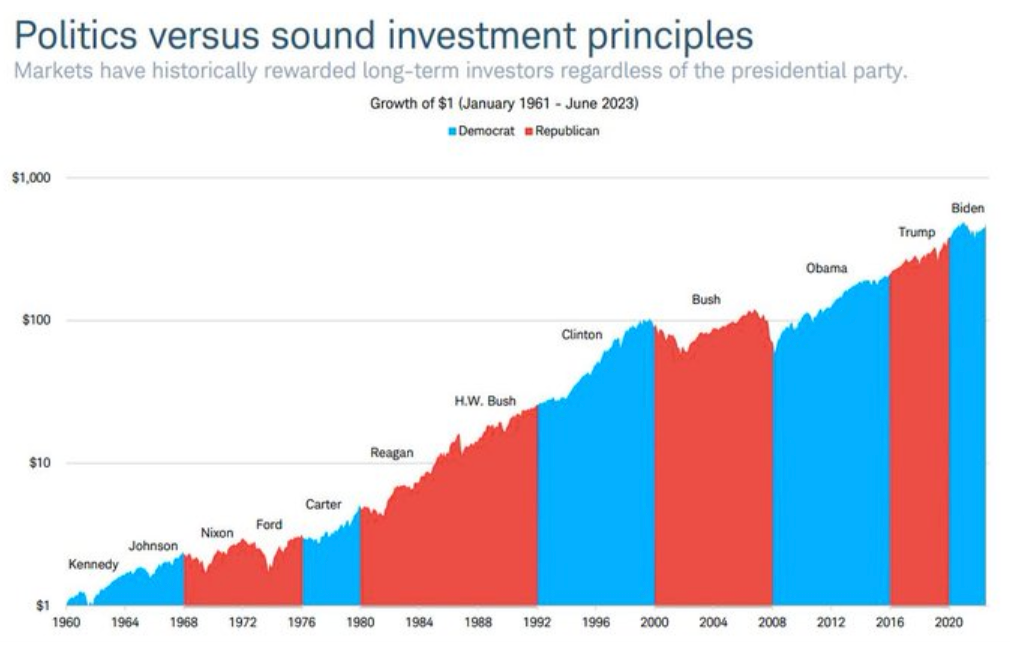 Politics versus sound investment principles
Markets have historically rewarded long-term investors regardless of the presidential party.

Growth of $1 (January 1961 - June 2023)

Democrat Republican

$1,000
$100
$10
$1

Kennedy
Johnson
Nixon
Ford
Carter
Reagan
H.W. Bush
Clinton
Bush
Obama
Trump
Biden

1960 1964 1968 1972 1976 1980 1984 1988 1992 1996 2000 2004 2008 2012 2016 2020